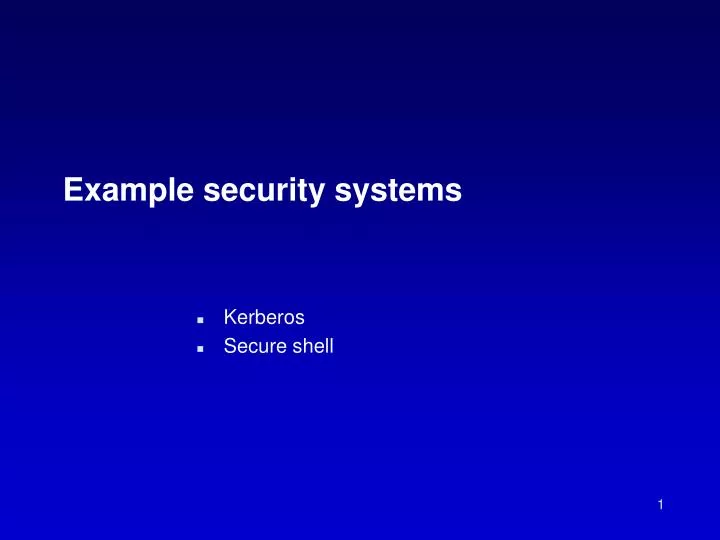 Example security systems

- Kerberos
- Secure shell

1